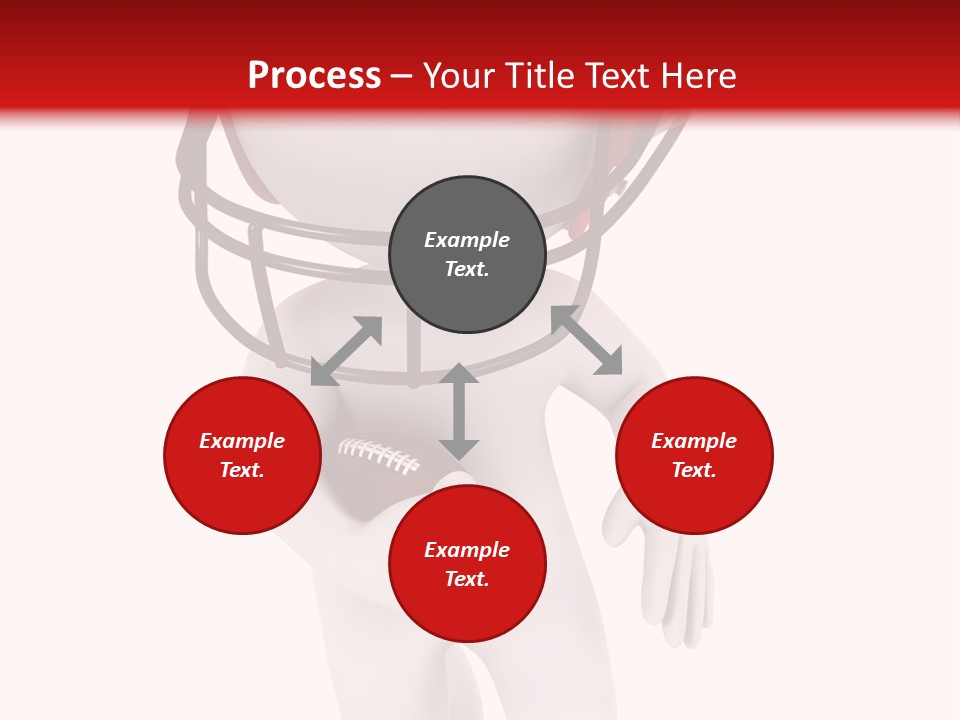 Process – Your Title Text Here

Example Text.

Example Text.

Example Text.

Example Text.